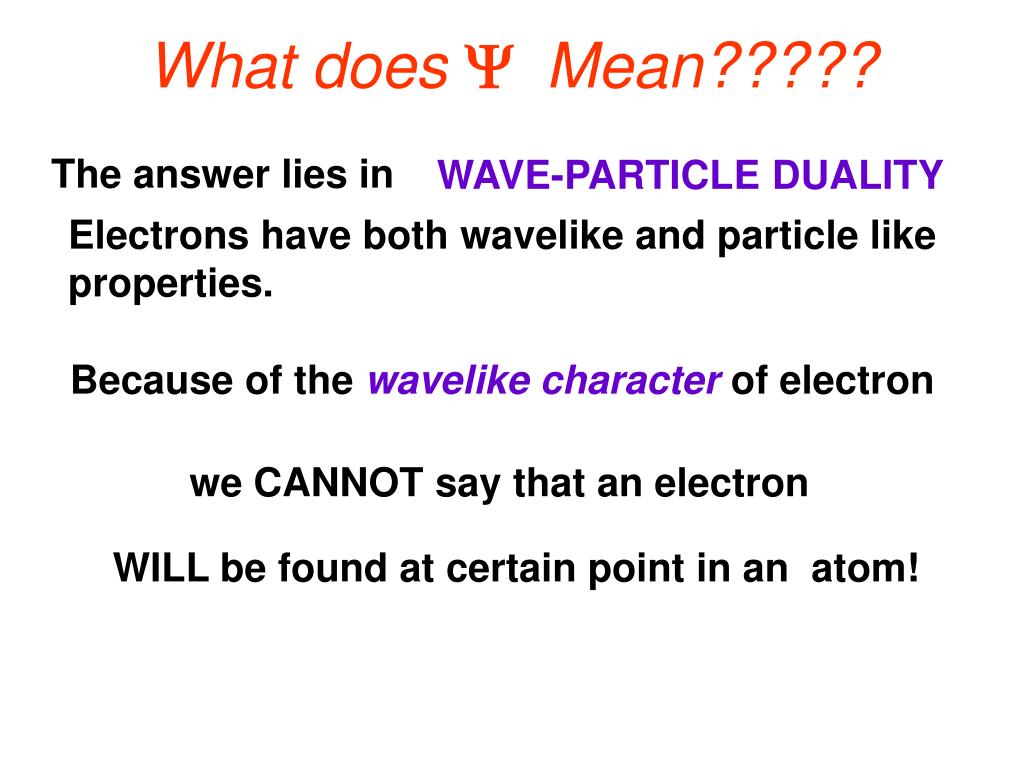 What does $\Psi$ Mean?????

The answer lies in WAVE-PARTICLE DUALITY

Electrons have both wavelike and particle like properties.

Because of the wavelike character of electron

we CANNOT say that an electron

WILL be found at certain point in an atom!